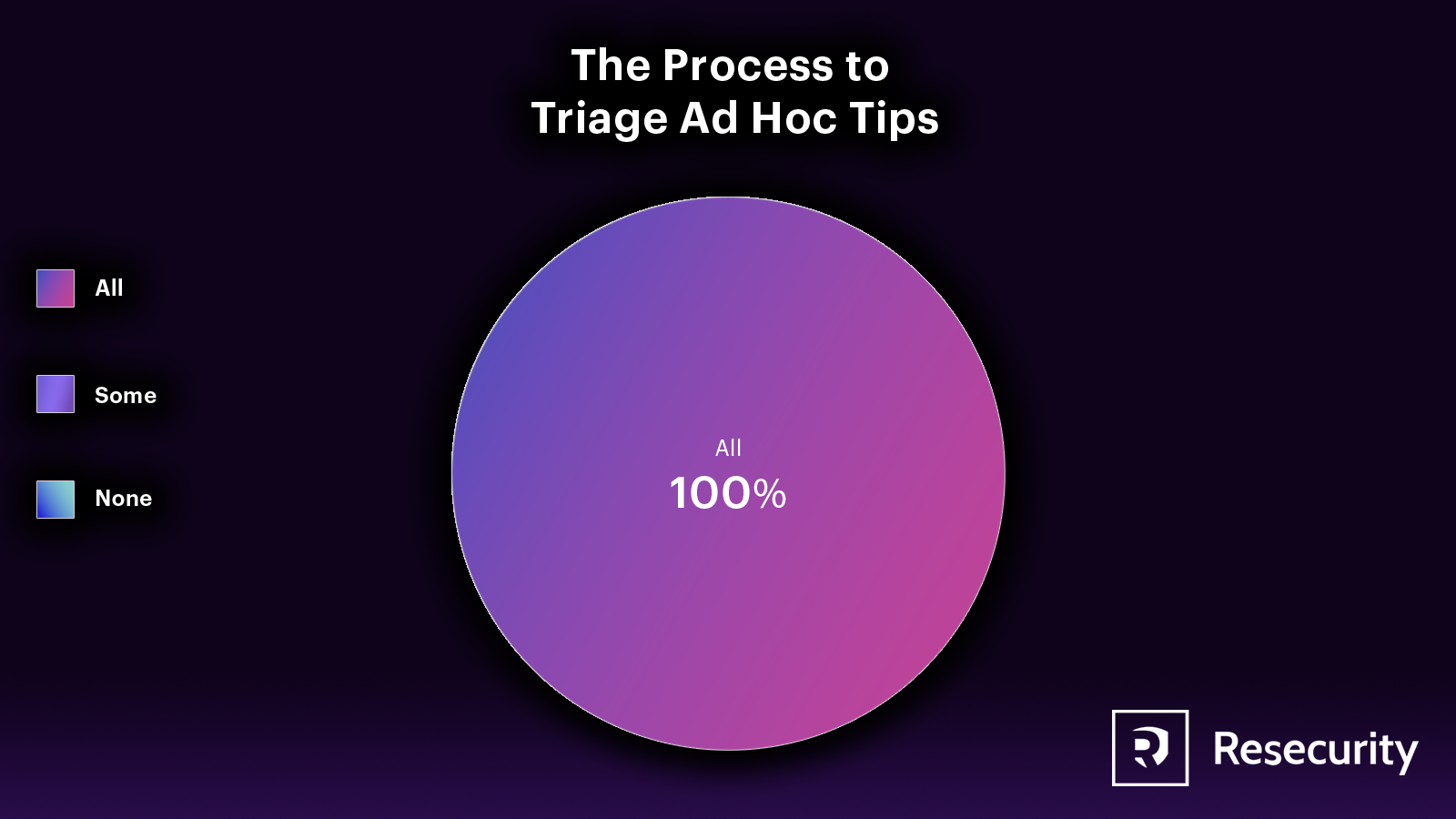 The Process to
Triage Ad Hoc Tips

All

Some

None

All
100%

Resecurity